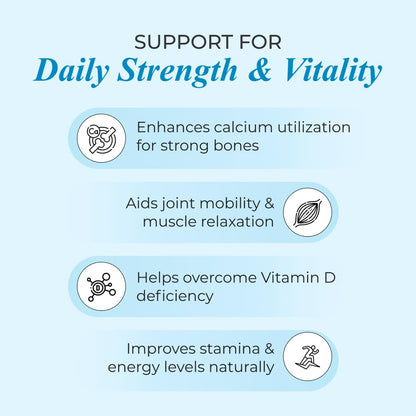 SUPPORT FOR
Daily Strength & Vitality

Ca

Enhances calcium utilization for strong bones

Aids joint mobility & muscle relaxation

D

Helps overcome Vitamin D deficiency

Improves stamina & energy levels naturally